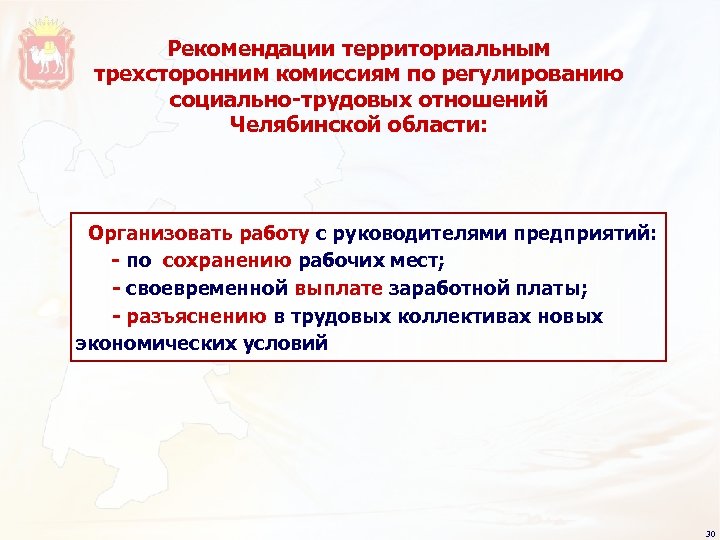 Рекомендации территориальным трехсторонним комиссиям по регулированию социально-трудовых отношений Челябинской области:

Организовать работу с руководителями предприятий:
- по сохранению рабочих мест;
- своевременной выплате заработной платы;
- разъяснению в трудовых коллективах новых экономических условий

30